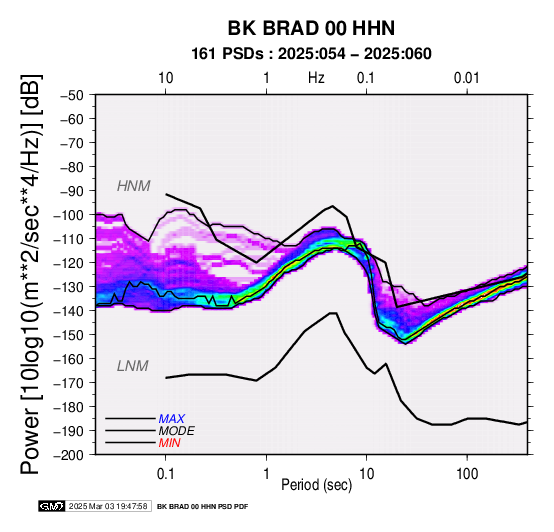 BK BRAD 00 HHN
161 PSDs : 2025:054 – 2025:060

10
1
Hz
0.1
0.01

Power [10log10(m**2/sec**4/Hz)] [dB]

−50
−60
−70
−80
−90
−100
−110
−120
−130
−140
−150
−160
−170
−180
−190
−200

HNM
LNM

MAX
MODE
MIN

0.1
1
10
100
Period (sec)

GMT 2025 Mar 03 19:47:58 BK BRAD 00 HHN PSD PDF